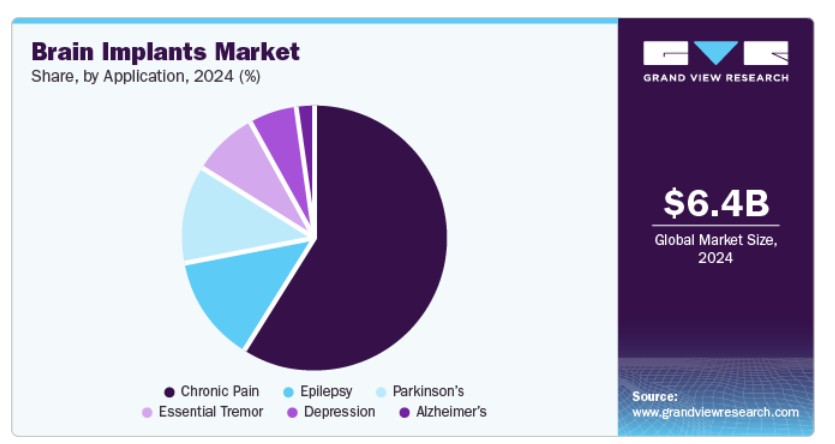 Brain Implants Market
Share, by Application, 2024 (%)

Chronic Pain
Epilepsy
Parkinson's
Essential Tremor
Depression
Alzheimer's

GRAND VIEW RESEARCH

$6.4B
Global Market Size, 2024

Source:
www.grandviewresearch.com